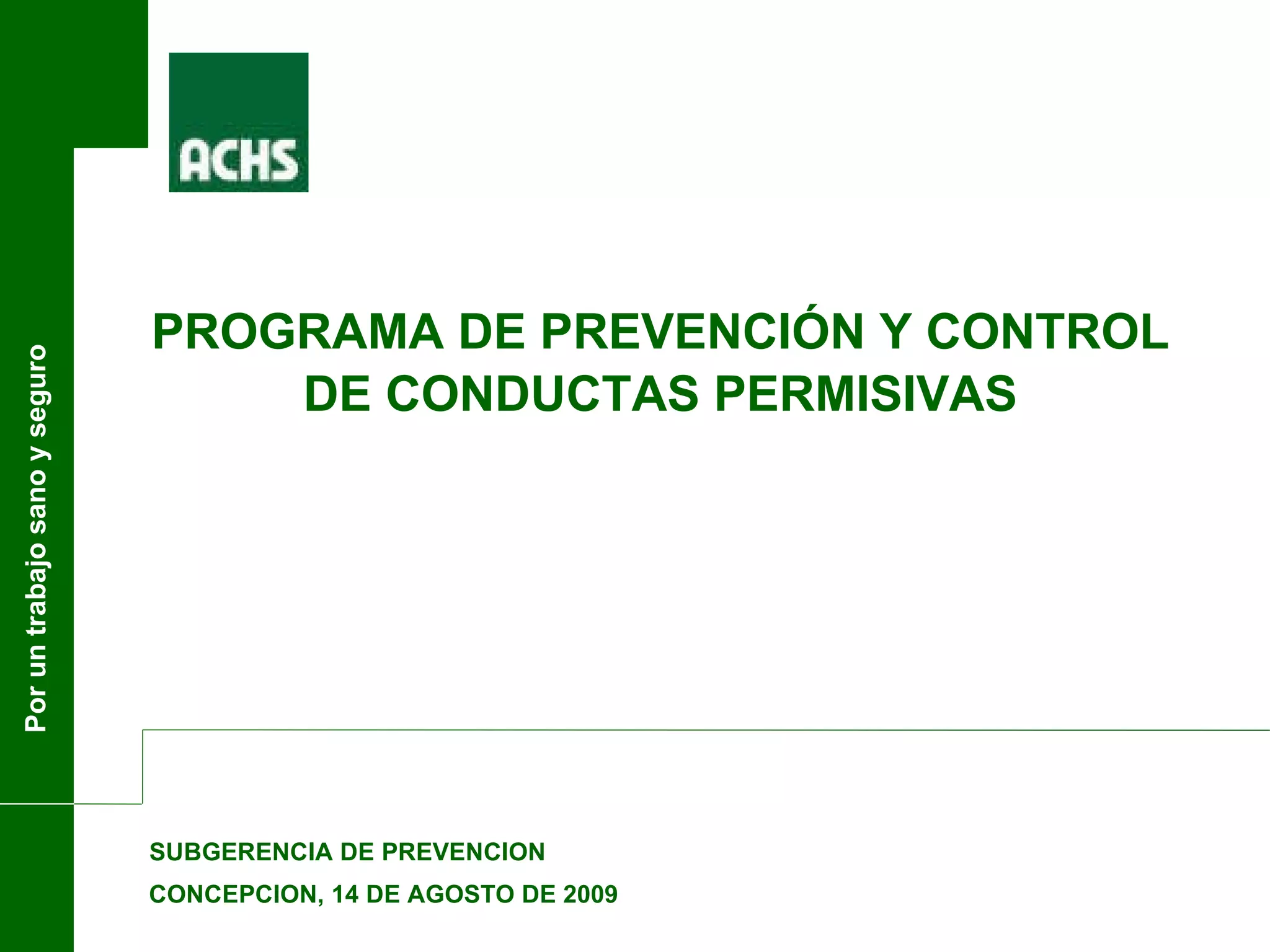 ACHS

Por un trabajo sano y seguro

PROGRAMA DE PREVENCIÓN Y CONTROL DE CONDUCTAS PERMISIVAS

SUBGERENCIA DE PREVENCION

CONCEPCION, 14 DE AGOSTO DE 2009